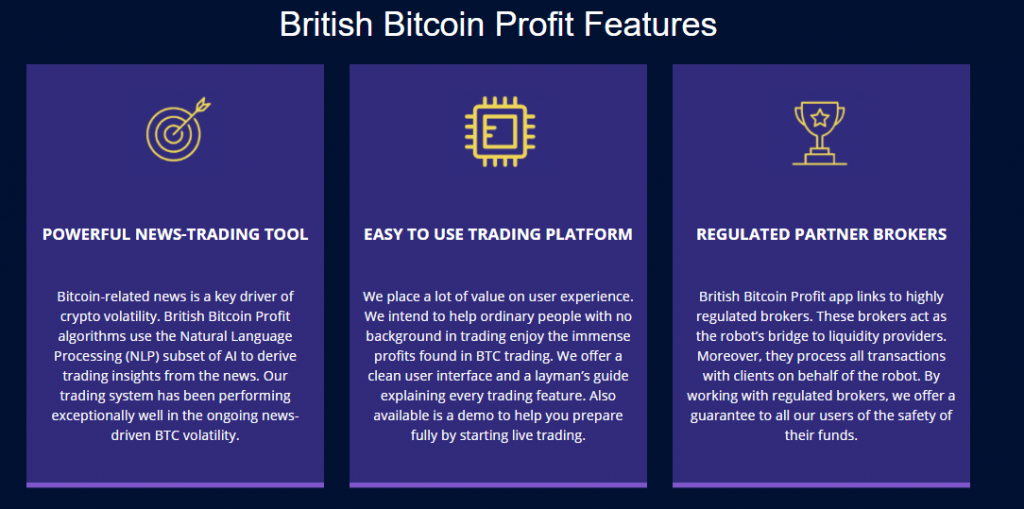 British Bitcoin Profit Features

POWERFUL NEWS-TRADING TOOL

Bitcoin-related news is a key driver of crypto volatility. British Bitcoin Profit algorithms use the Natural Language Processing (NLP) subset of AI to derive trading insights from the news. Our trading system has been performing exceptionally well in the ongoing news-driven BTC volatility.

EASY TO USE TRADING PLATFORM

We place a lot of value on user experience. We intend to help ordinary people with no background in trading enjoy the immense profits found in BTC trading. We offer a clean user interface and a layman's guide explaining every trading feature. Also available is a demo to help you prepare fully by starting live trading.

REGULATED PARTNER BROKERS

British Bitcoin Profit app links to highly regulated brokers. These brokers act as the robot's bridge to liquidity providers. Moreover, they process all transactions with clients on behalf of the robot. By working with regulated brokers, we offer a guarantee to all our users of the safety of their funds.